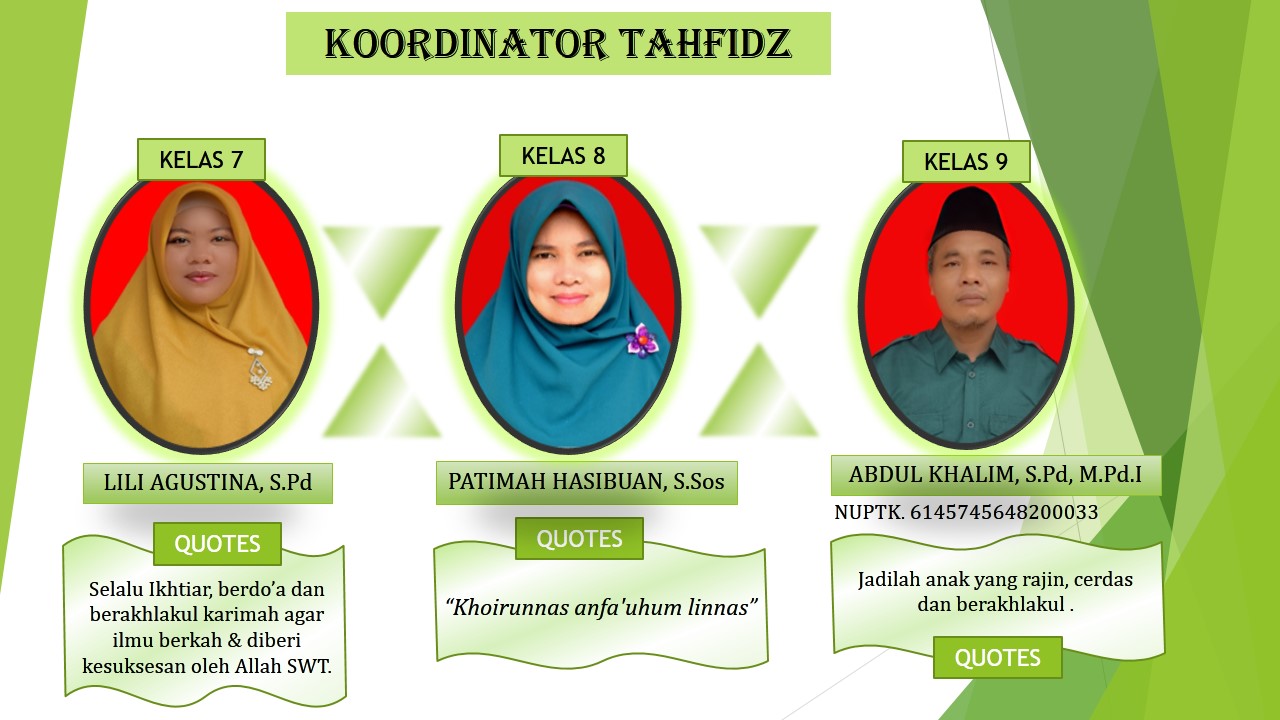 KOORDINATOR TAHFIDZ

KELAS 7

LILI AGUSTINA, S.Pd

QUOTES

Selalu Ikhtiar, berdo'a dan berakhlakul karimah agar ilmu berkah & diberi kesuksesan oleh Allah SWT.

KELAS 8

PATIMAH HASIBUAN, S.Sos

QUOTES

"Khoirunnas anfa'uhum linnas"

KELAS 9

ABDUL KHALIM, S.Pd, M.Pd.I

NUPTK. 6145745648200033

Jadilah anak yang rajin, cerdas dan berakhlakul .

QUOTES